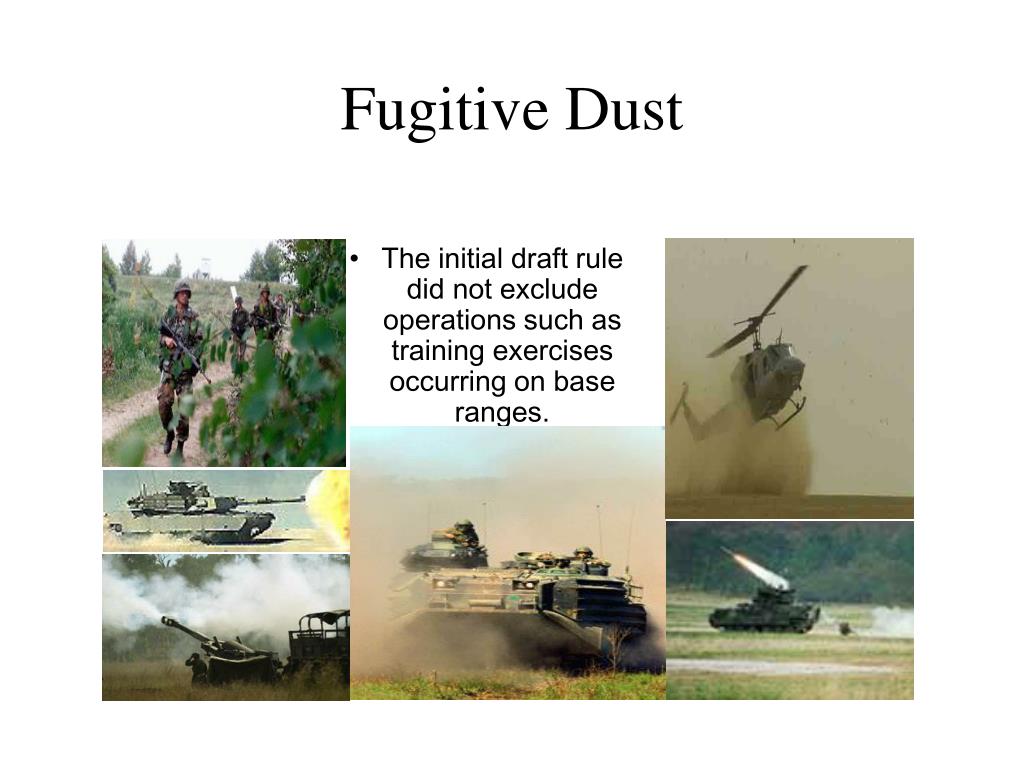 Fugitive Dust

• The initial draft rule did not exclude operations such as training exercises occurring on base ranges.